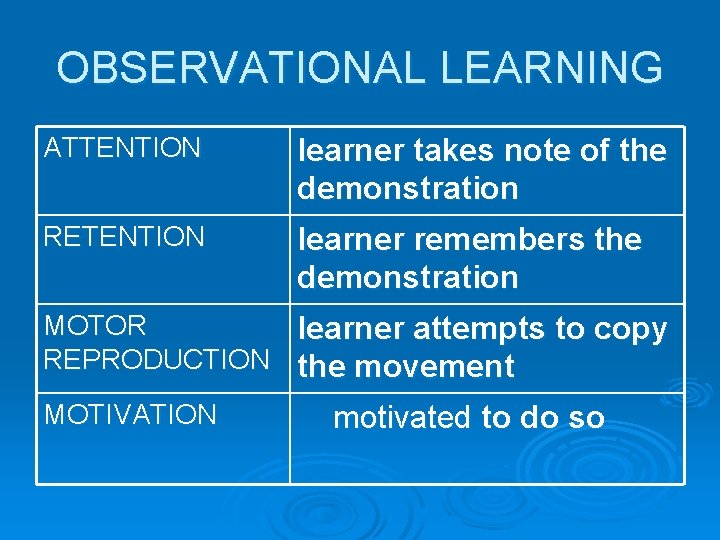 OBSERVATIONAL LEARNING

| ATTENTION | learner takes note of the demonstration |
|---|---|
| RETENTION | learner remembers the demonstration |
| MOTOR REPRODUCTION | learner attempts to copy the movement |
| MOTIVATION | motivated to do so |